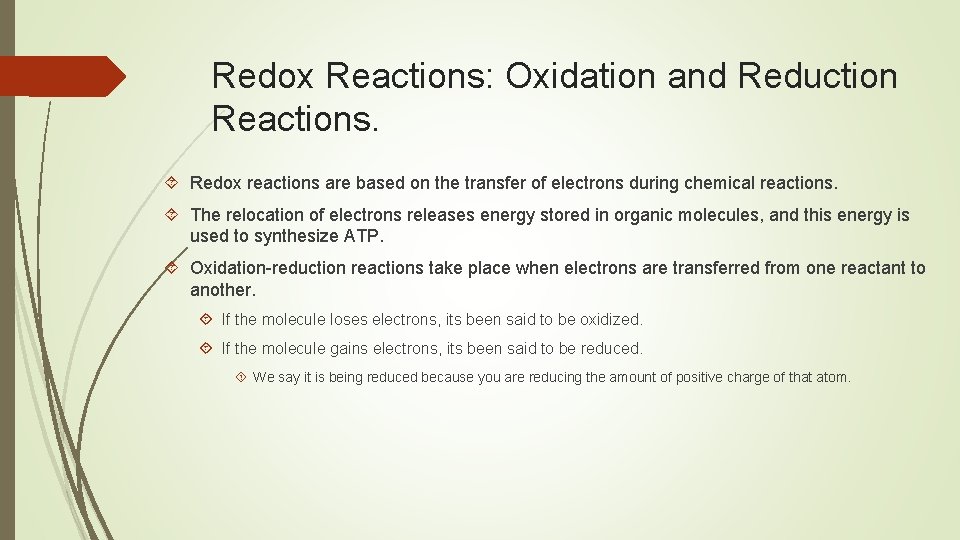 Redox Reactions: Oxidation and Reduction Reactions.

Redox reactions are based on the transfer of electrons during chemical reactions.

The relocation of electrons releases energy stored in organic molecules, and this energy is used to synthesize ATP.

Oxidation-reduction reactions take place when electrons are transferred from one reactant to another.

If the molecule loses electrons, its been said to be oxidized.

If the molecule gains electrons, its been said to be reduced.

We say it is being reduced because you are reducing the amount of positive charge of that atom.